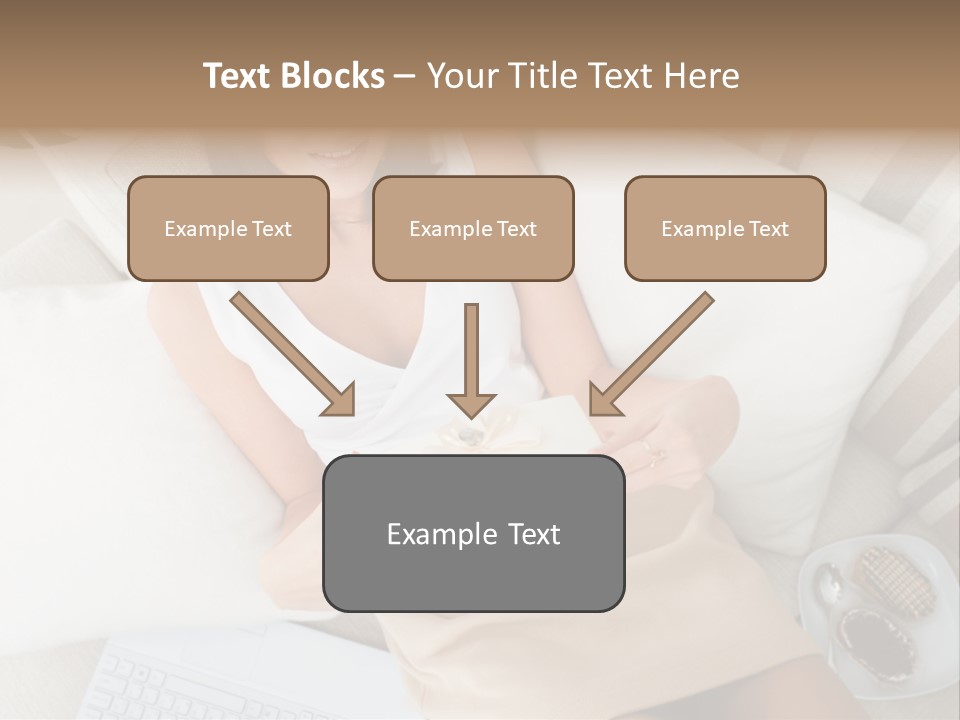 Text Blocks – Your Title Text Here

Example Text

Example Text

Example Text

Example Text